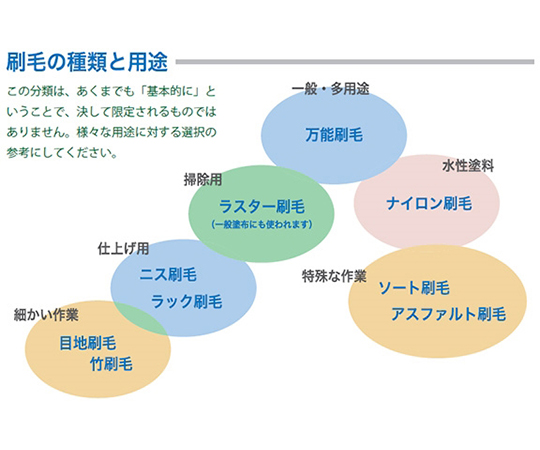 刷毛の種類と用途

この分類は、あくまでも「基本的に」ということで、決して限定されるものではありません。様々な用途に対する選択の参考にしてください。

一般・多用途
万能刷毛

水性塗料
ナイロン刷毛

掃除用
ラスター刷毛
（一般塗布にも使われます）

仕上げ用
ニス刷毛
ラック刷毛

特殊な作業
ソート刷毛
アスファルト刷毛

細かい作業
目地刷毛
竹刷毛